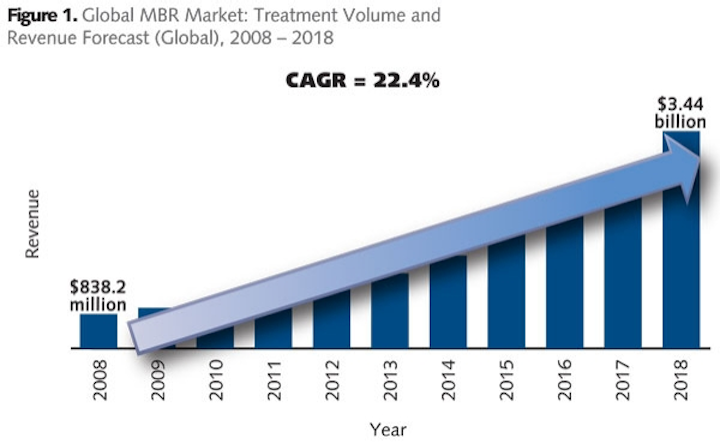 **Figure 1.** Global MBR Market: Treatment Volume and Revenue Forecast (Global), 2008 – 2018

CAGR = 22.4%

$3.44 billion

Revenue

$838.2 million

2008
2009
2010
2011
2012
2013
2014
2015
2016
2017
2018

Year